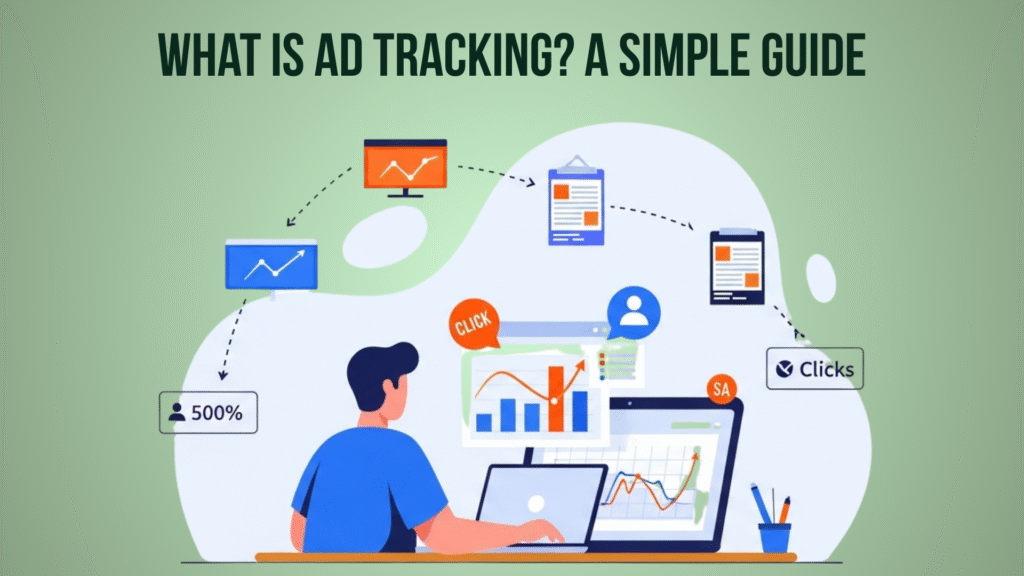 WHAT IS AD TRACKING? A SIMPLE GUIDE

CLICK

SA

Clicks

500%